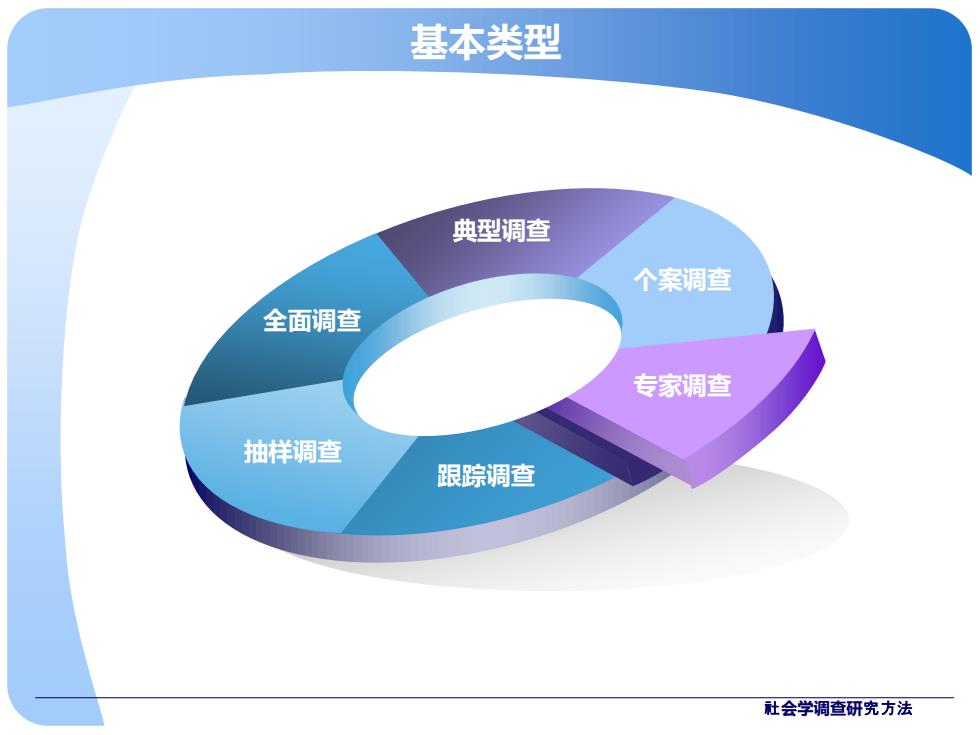 基本类型

典型调查

个案调查

全面调查

专家调查

抽样调查

跟踪调查

社会学调查研究方法